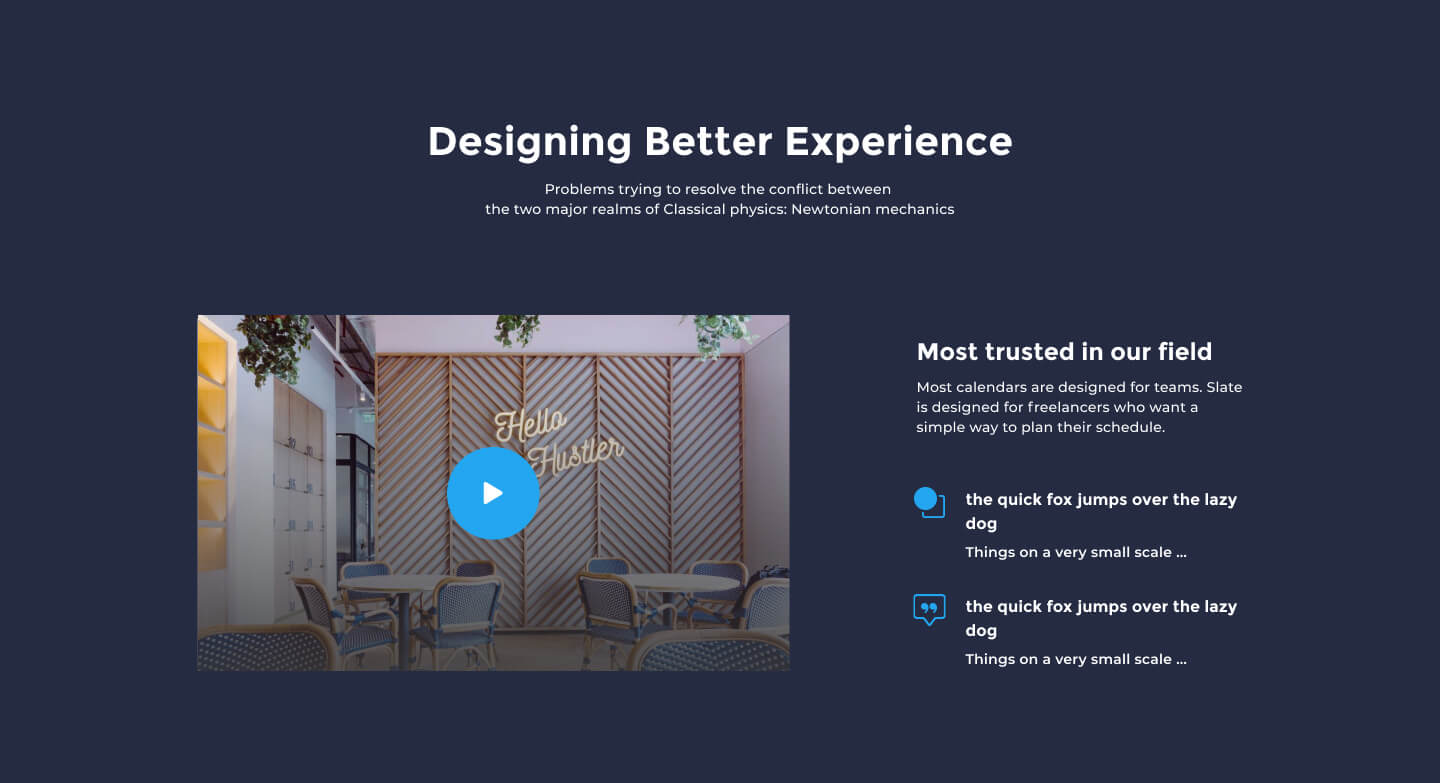 Designing Better Experience

Problems trying to resolve the conflict between the two major realms of Classical physics: Newtonian mechanics

Hello Hustler

Most trusted in our field

Most calendars are designed for teams. Slate is designed for freelancers who want a simple way to plan their schedule.

the quick fox jumps over the lazy dog

Things on a very small scale ...

the quick fox jumps over the lazy dog

Things on a very small scale ...